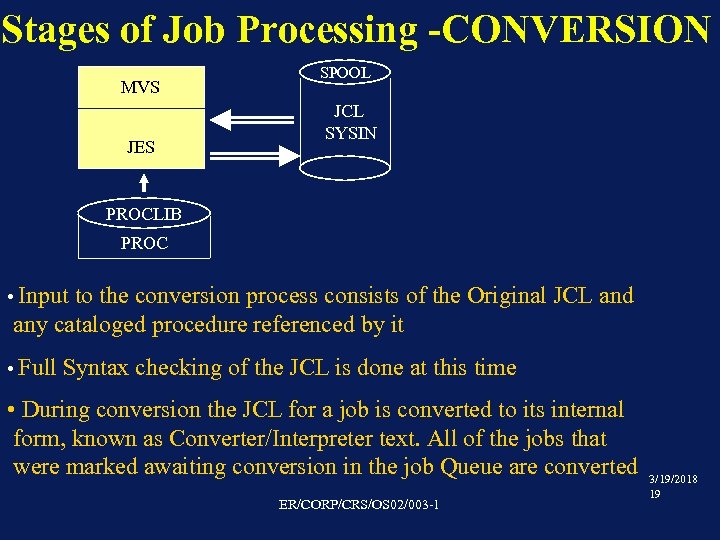 Stages of Job Processing -CONVERSION

MVS

JES

SPOOL

JCL
SYSIN

PROCLIB
PROC

• Input to the conversion process consists of the Original JCL and any cataloged procedure referenced by it

• Full Syntax checking of the JCL is done at this time

• During conversion the JCL for a job is converted to its internal form, known as Converter/Interpreter text. All of the jobs that were marked awaiting conversion in the job Queue are converted

3/19/2018
19

ER/CORP/CRS/OS02/003-1